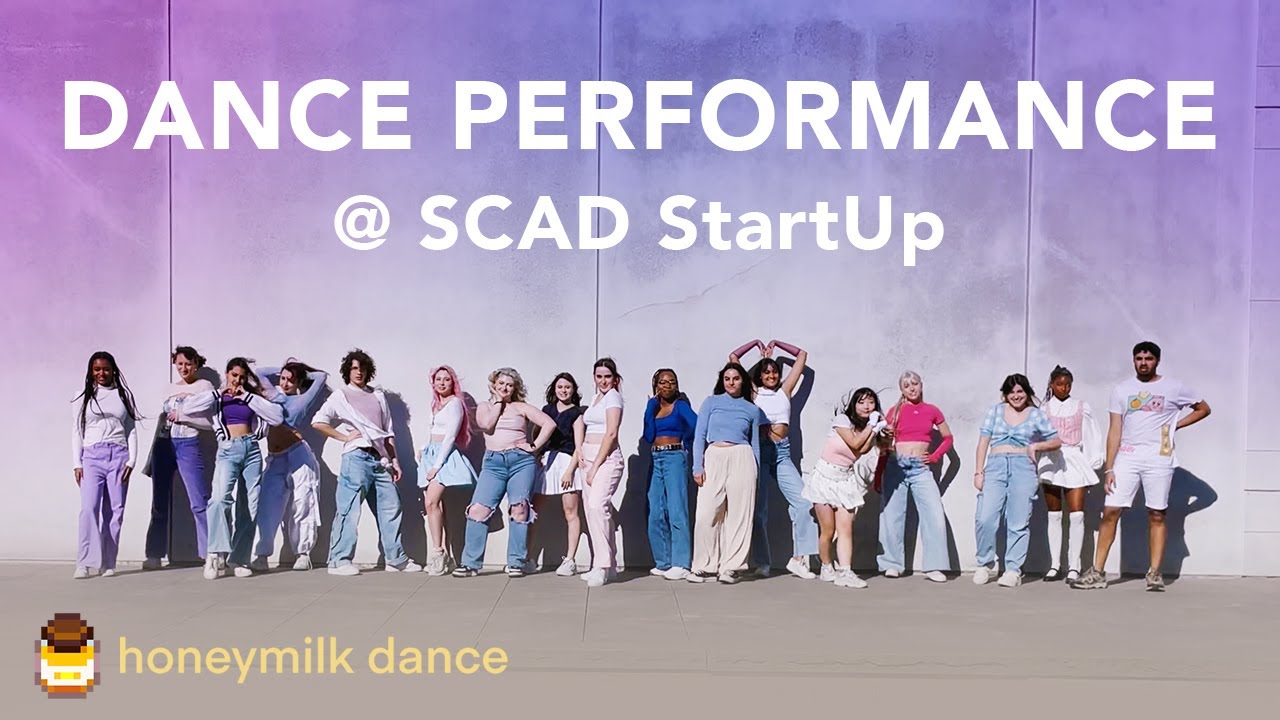 DANCE PERFORMANCE
@ SCAD StartUp

honeymilk dance